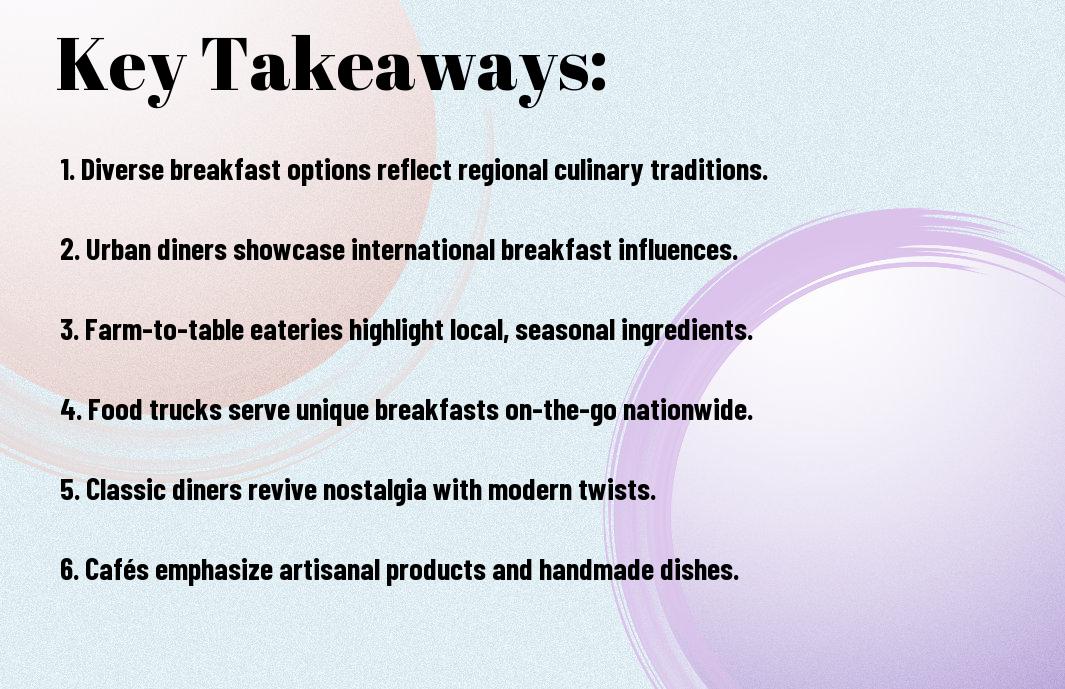 Key Takeaways:

1. Diverse breakfast options reflect regional culinary traditions.

2. Urban diners showcase international breakfast influences.

3. Farm-to-table eateries highlight local, seasonal ingredients.

4. Food trucks serve unique breakfasts on-the-go nationwide.

5. Classic diners revive nostalgia with modern twists.

6. Cafés emphasize artisanal products and handmade dishes.